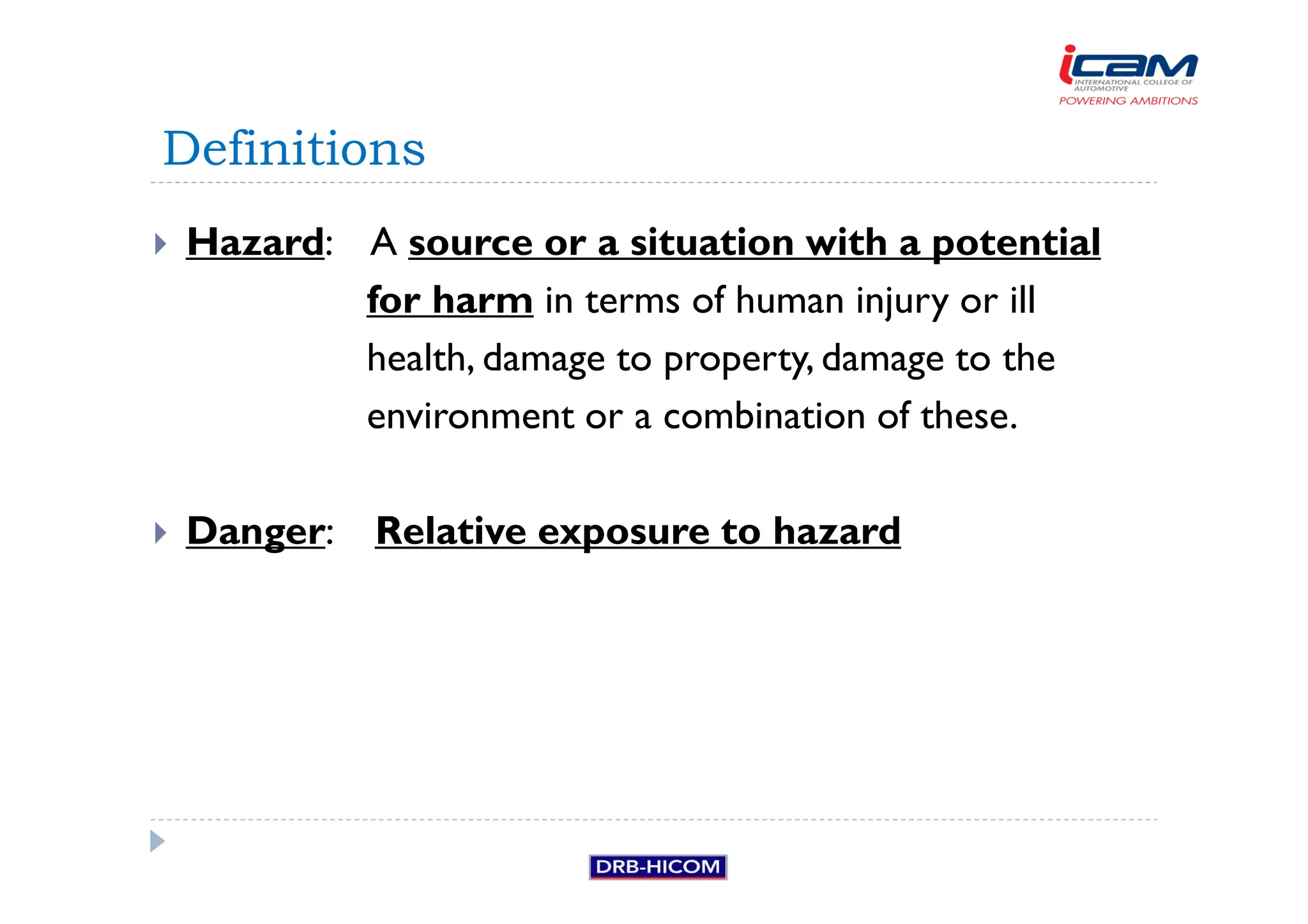 icam
INTERNATIONAL COLLEGE OF AUTOMOTIVE
POWERING AMBITIONS

Definitions

Hazard: A source or a situation with a potential for harm in terms of human injury or ill health, damage to property, damage to the environment or a combination of these.

Danger: Relative exposure to hazard

DRB-HICOM